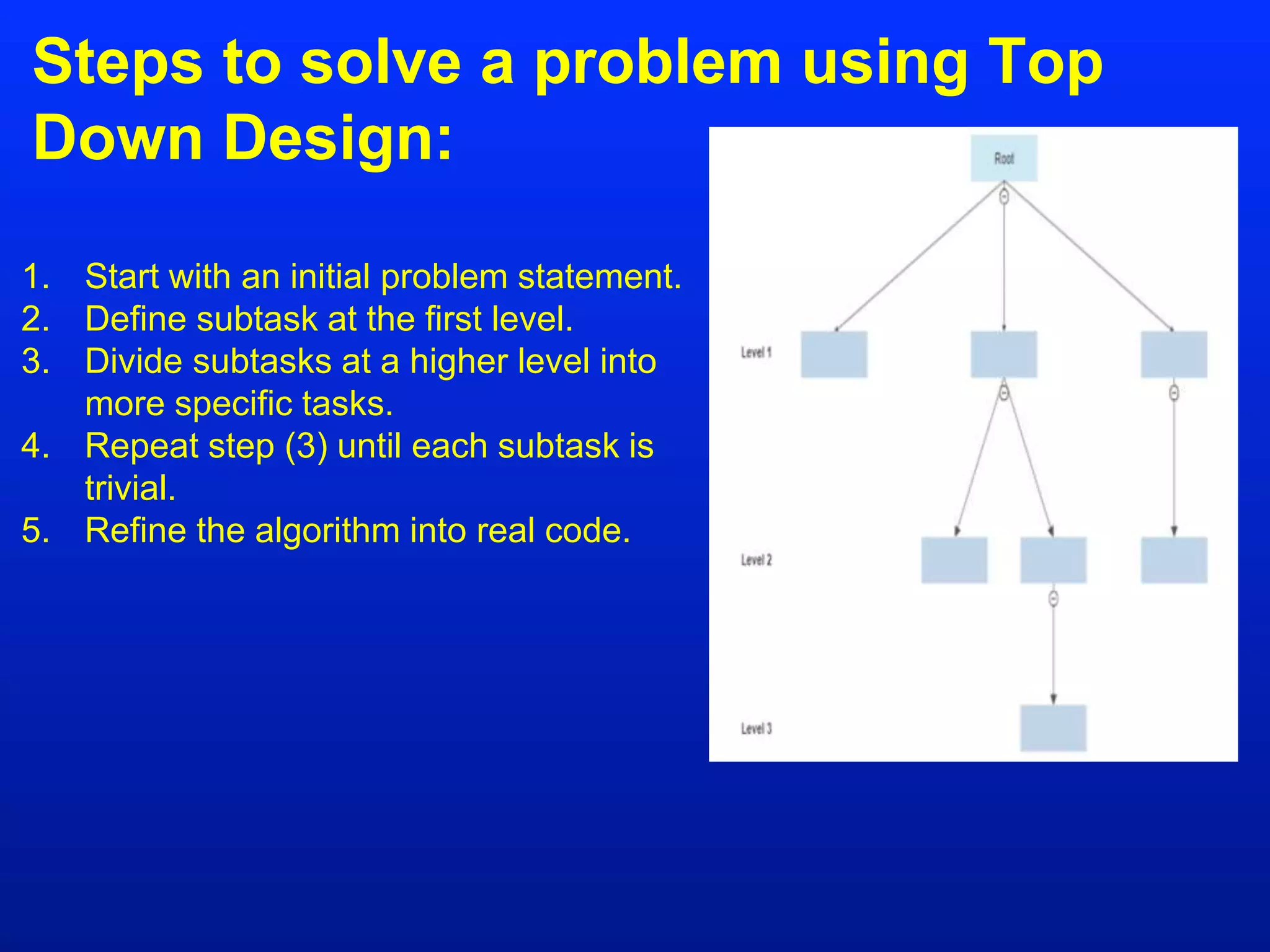 Steps to solve a problem using Top Down Design:

1. Start with an initial problem statement.
2. Define subtask at the first level.
3. Divide subtasks at a higher level into more specific tasks.
4. Repeat step (3) until each subtask is trivial.
5. Refine the algorithm into real code.

Root

Level 1

Level 2

Level 3